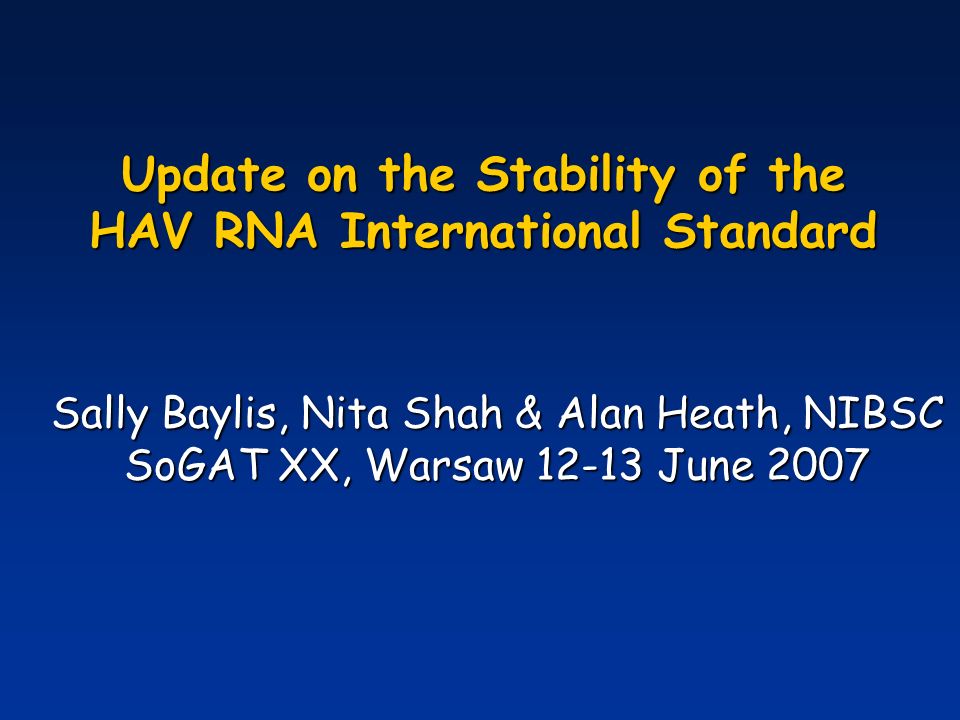 Update on the Stability of the HAV RNA International Standard

Sally Baylis, Nita Shah & Alan Heath, NIBSC
SoGAT XX, Warsaw 12-13 June 2007